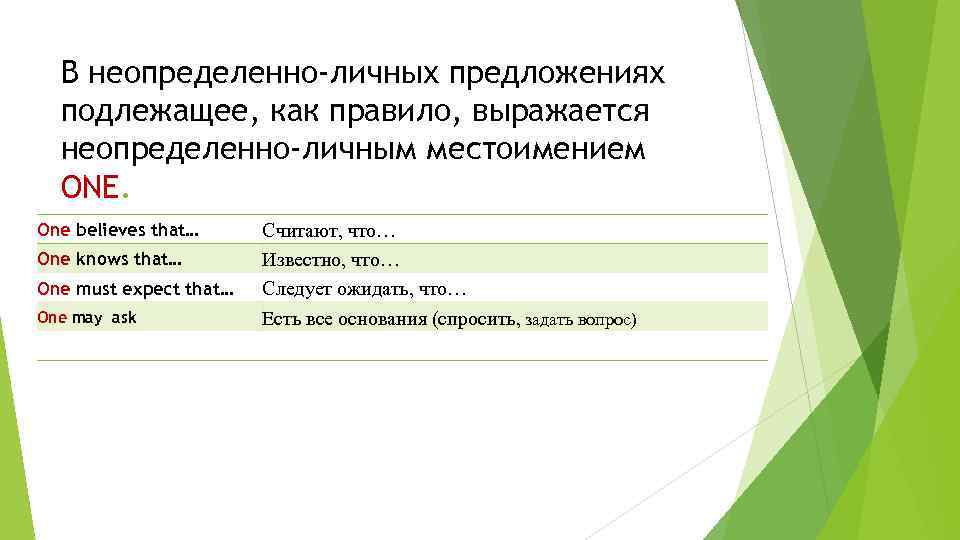 В неопределенно-личных предложениях подлежащее, как правило, выражается неопределенно-личным местоимением ONE.

| | |
|---|---|
| One believes that… | Считают, что… |
| One knows that… | Известно, что… |
| One must expect that… | Следует ожидать, что… |
| One may ask | Есть все основания (спросить, задать вопрос) |